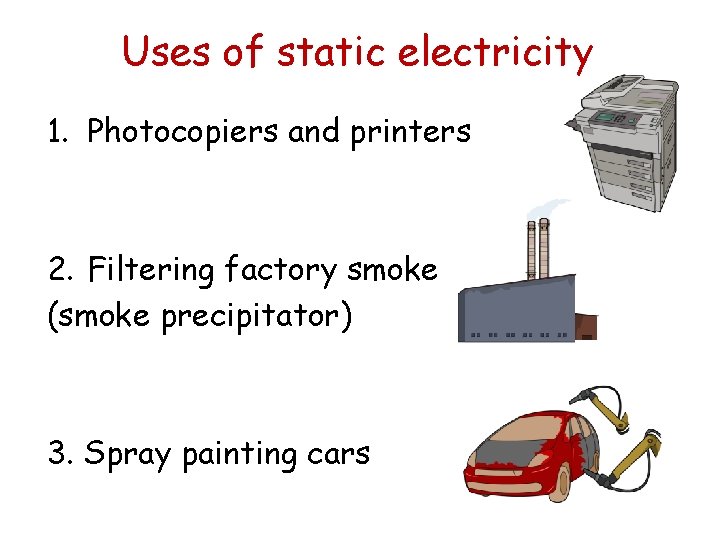 Uses of static electricity

1. Photocopiers and printers

2. Filtering factory smoke (smoke precipitator)

3. Spray painting cars